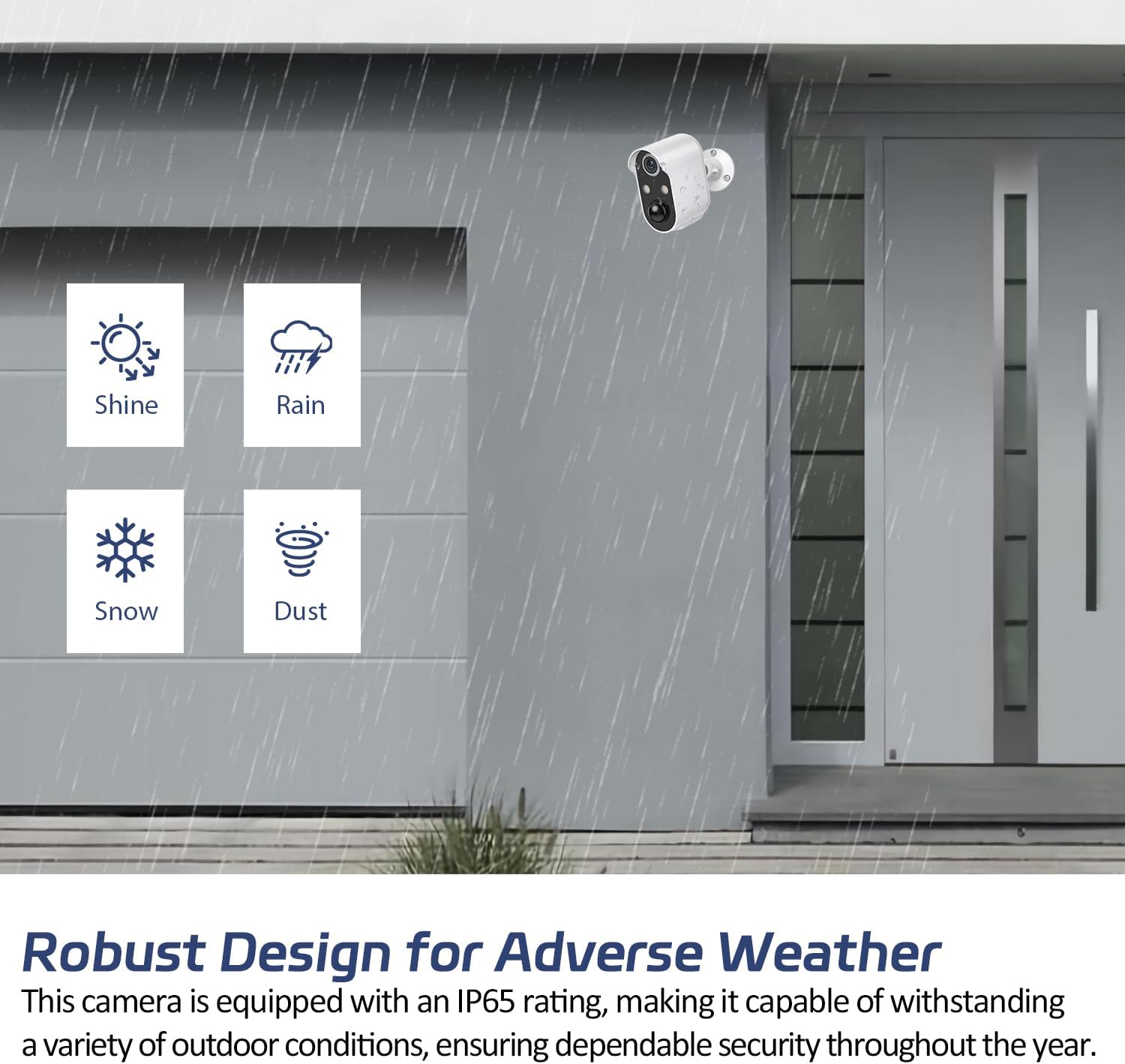 Shine

Rain

Snow

Dust

Robust Design for Adverse Weather

This camera is equipped with an IP65 rating, making it capable of withstanding a variety of outdoor conditions, ensuring dependable security throughout the year.